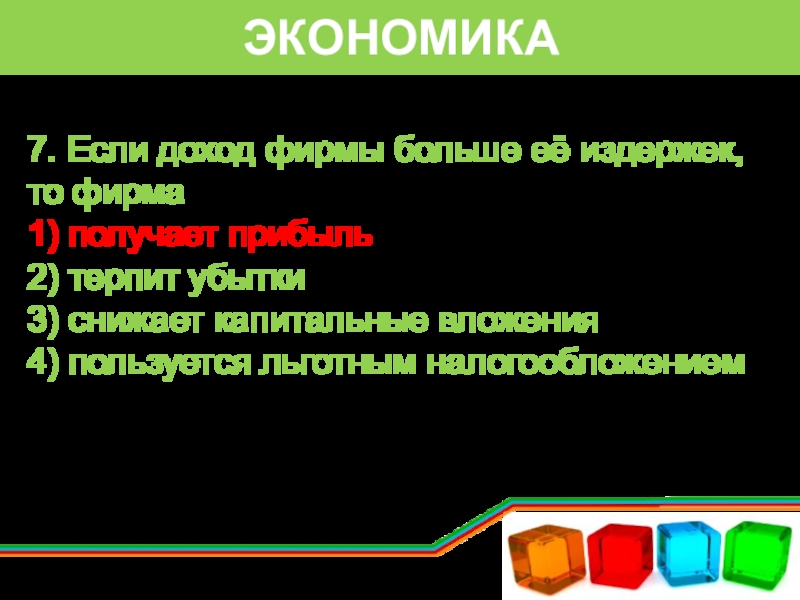 ЭКОНОМИКА

7. Если доход фирмы больше её издержек, то фирма
1) получает прибыль
2) терпит убытки
3) снижает капитальные вложения
4) пользуется льготным налогообложением